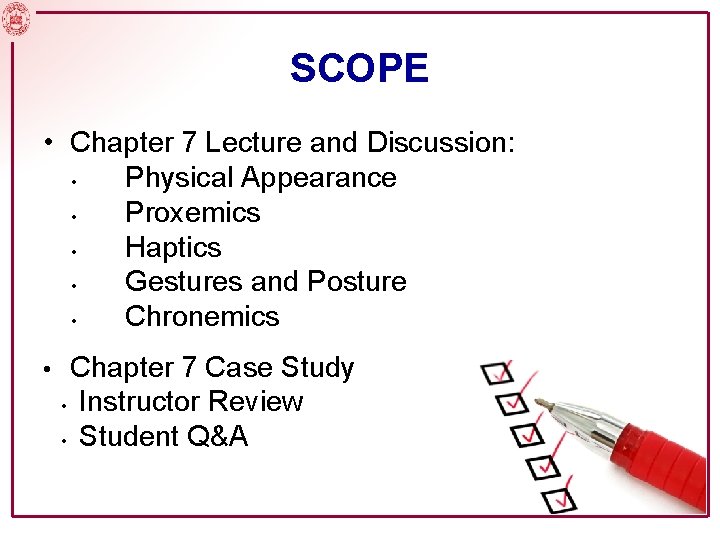 SCOPE

• Chapter 7 Lecture and Discussion:
• Physical Appearance
• Proxemics
• Haptics
• Gestures and Posture
• Chronemics

• Chapter 7 Case Study
• Instructor Review
• Student Q&A